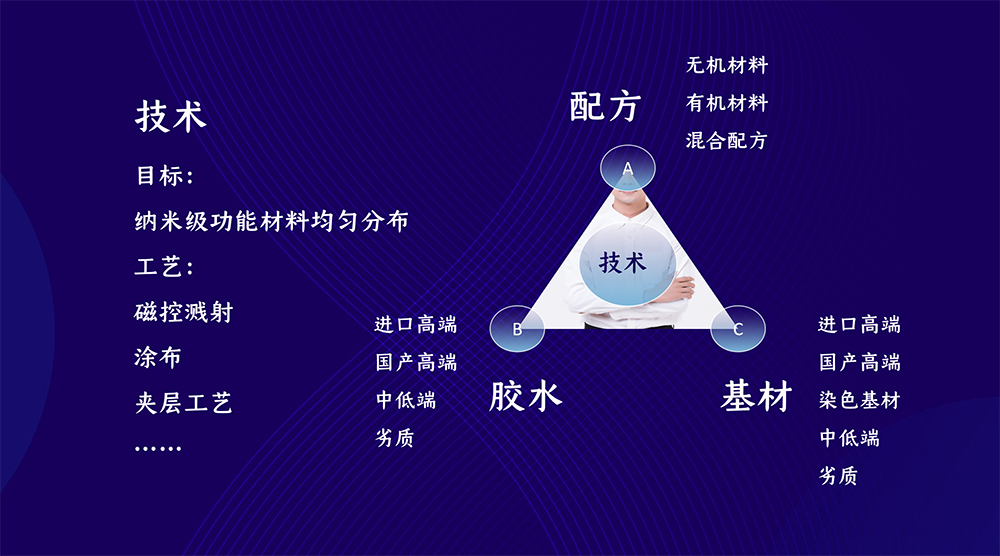 技术

目标：

纳米级功能材料均匀分布

工艺：

磁控溅射

涂布

夹层工艺

……

配方

无机材料

有机材料

混合配方

A

技术

B

C

进口高端

国产高端

中低端

劣质

胶水

基材

进口高端

国产高端

染色基材

中低端

劣质